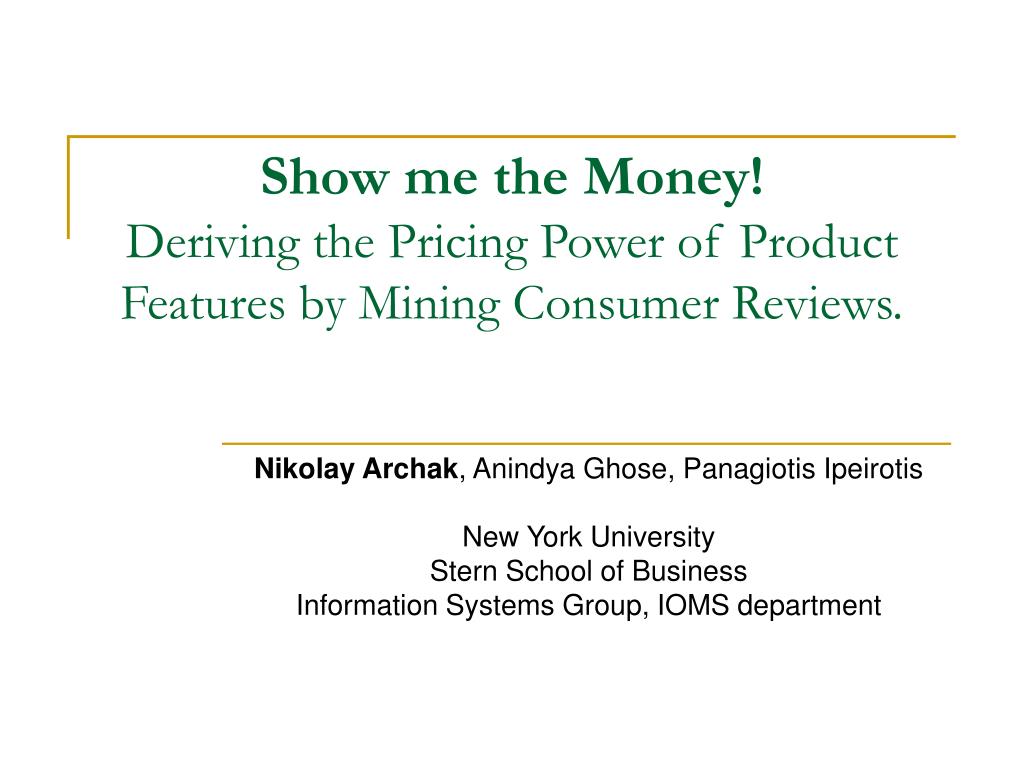 Show me the Money!
Deriving the Pricing Power of Product Features by Mining Consumer Reviews.

Nikolay Archak, Anindya Ghose, Panagiotis Ipeirotis

New York University
Stern School of Business
Information Systems Group, IOMS department